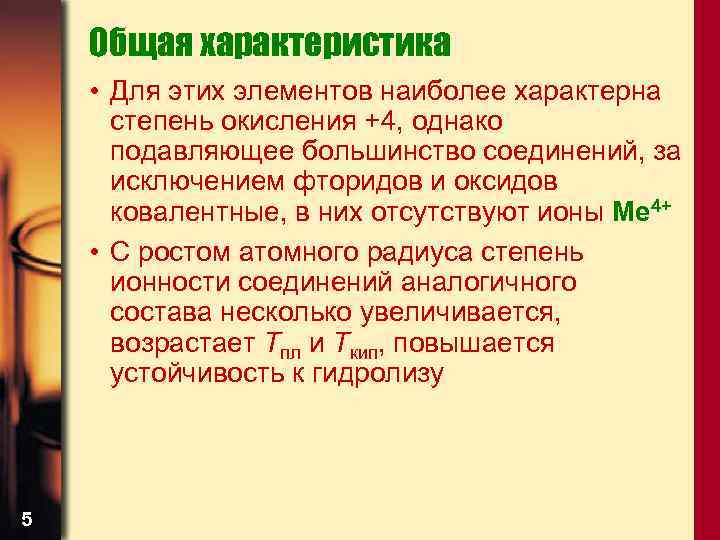 Общая характеристика

• Для этих элементов наиболее характерна степень окисления +4, однако подавляющее большинство соединений, за исключением фторидов и оксидов ковалентные, в них отсутствуют ионы $Me^{4+}$

• С ростом атомного радиуса степень ионности соединений аналогичного состава несколько увеличивается, возрастает $T_{пл}$ и $T_{кип}$, повышается устойчивость к гидролизу

5